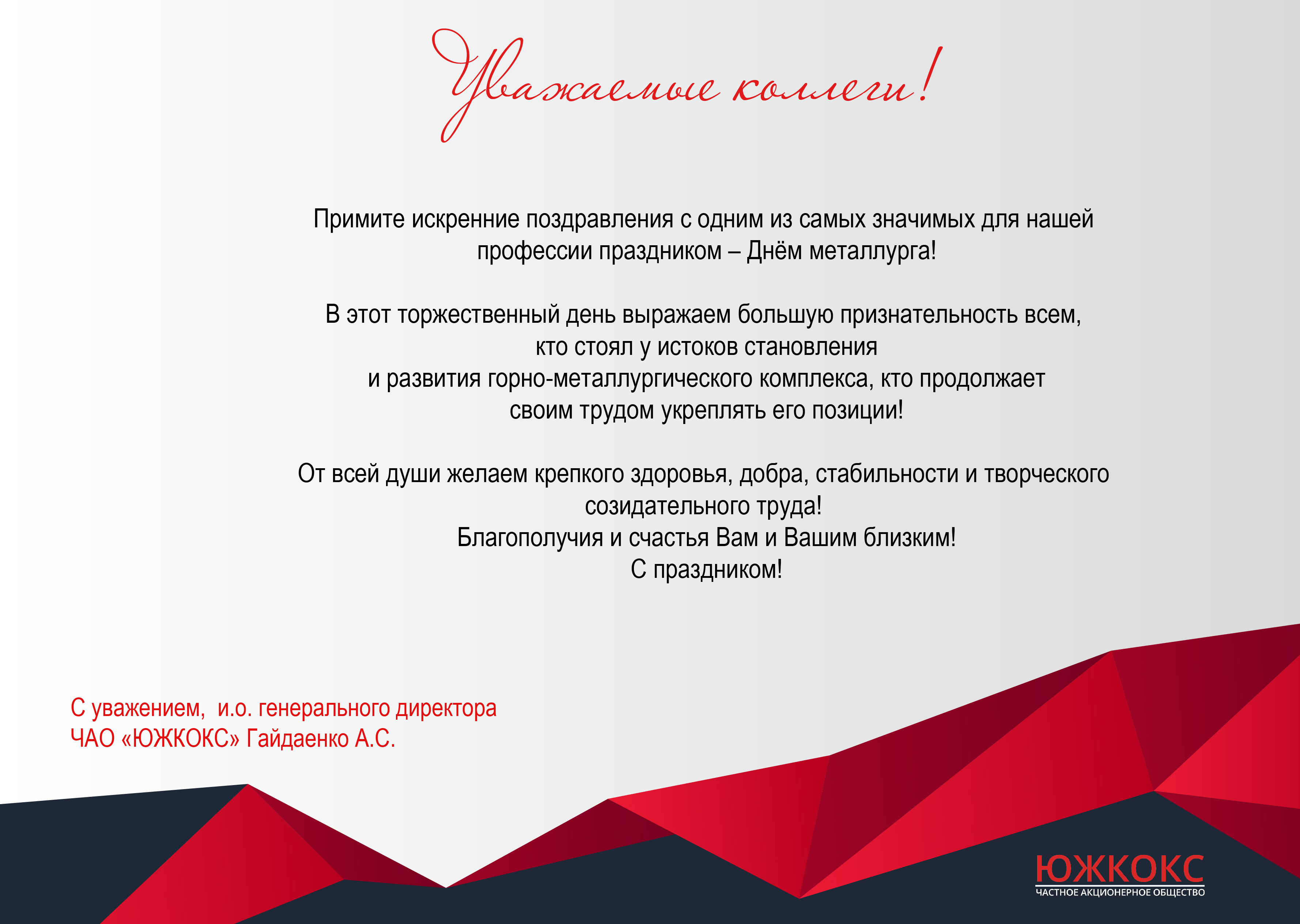 Уважаемые коллеги!

Примите искренние поздравления с одним из самых значимых для нашей профессии праздником – Днём металлурга!

В этот торжественный день выражаем большую признательность всем, кто стоял у истоков становления и развития горно-металлургического комплекса, кто продолжает своим трудом укреплять его позиции!

От всей души желаем крепкого здоровья, добра, стабильности и творческого созидательного труда!
Благополучия и счастья Вам и Вашим близким!
С праздником!

С уважением, и.о. генерального директора
ЧАО «ЮЖКОКС» Гайдаенко А.С.

ЮЖКОКС
ЧАСТНОЕ АКЦИОНЕРНОЕ ОБЩЕСТВО